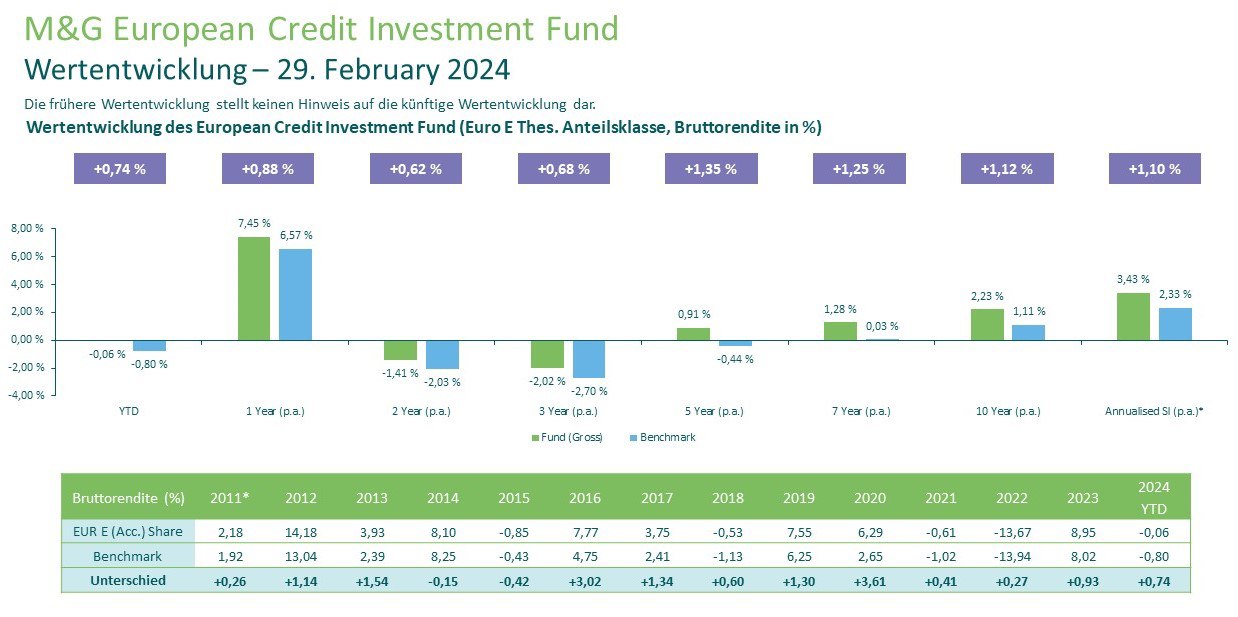 M&G European Credit Investment Fund
Wertentwicklung – 29. February 2024

Die frühere Wertentwicklung stellt keinen Hinweis auf die künftige Wertentwicklung dar.

Wertentwicklung des European Credit Investment Fund (Euro E Thes. Anteilsklasse, Bruttorendite in %)

+0,74 % +0,88 % +0,62 % +0,68 % +1,35 % +1,25 % +1,12 % +1,10 %

8,00 %
6,00 %
4,00 %
2,00 %
0,00 %
-2,00 %
-4,00 %

-0,06 % -0,80 %
7,45 % 6,57 %
-1,41 % -2,03 %
-2,02 % -2,70 %
0,91 % -0,44 %
1,28 % 0,03 %
2,23 % 1,11 %
3,43 % 2,33 %

YTD 1 Year (p.a.) 2 Year (p.a.) 3 Year (p.a.) 5 Year (p.a.) 7 Year (p.a.) 10 Year (p.a.) Annualised SI (p.a.)*

Fund (Gross) Benchmark

| Bruttorendite (%) | 2011* | 2012 | 2013 | 2014 | 2015 | 2016 | 2017 | 2018 | 2019 | 2020 | 2021 | 2022 | 2023 | 2024 YTD |
|---|---|---|---|---|---|---|---|---|---|---|---|---|---|---|
| EUR E (Acc.) Share | 2,18 | 14,18 | 3,93 | 8,10 | -0,85 | 7,77 | 3,75 | -0,53 | 7,55 | 6,29 | -0,61 | -13,67 | 8,95 | -0,06 |
| Benchmark | 1,92 | 13,04 | 2,39 | 8,25 | -0,43 | 4,75 | 2,41 | -1,13 | 6,25 | 2,65 | -1,02 | -13,94 | 8,02 | -0,80 |
| Unterschied | +0,26 | +1,14 | +1,54 | -0,15 | -0,42 | +3,02 | +1,34 | +0,60 | +1,30 | +3,61 | +0,41 | +0,27 | +0,93 | +0,74 |